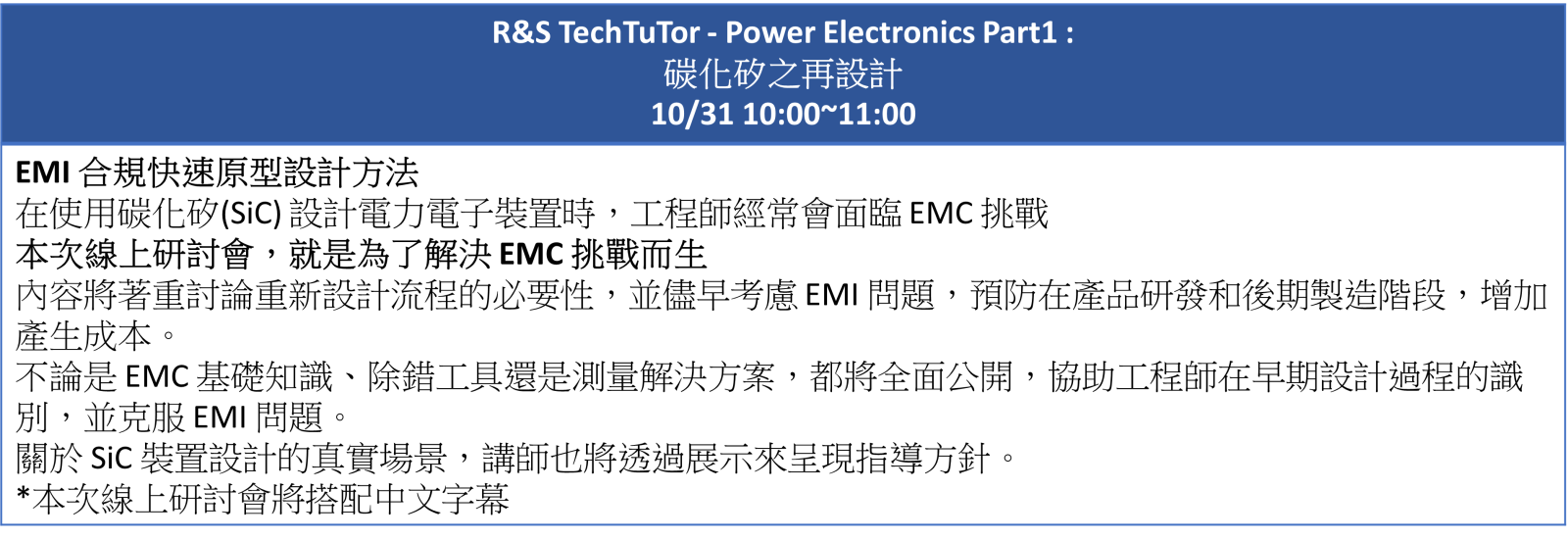 R&S TechTuTor - Power Electronics Part1 :
碳化矽之再設計
10/31 10:00~11:00

EMI 合規快速原型設計方法
在使用碳化矽(SiC) 設計電力電子裝置時，工程師經常會面臨 EMC 挑戰
本次線上研討會，就是為了解決 EMC 挑戰而生
內容將著重討論重新設計流程的必要性，並儘早考慮 EMI 問題，預防在產品研發和後期製造階段，增加產生成本。
不論是 EMC 基礎知識、除錯工具還是測量解決方案，都將全面公開，協助工程師在早期設計過程的識別，並克服 EMI 問題。
關於 SiC 裝置設計的真實場景，講師也將透過展示來呈現指導方針。
*本次線上研討會將搭配中文字幕